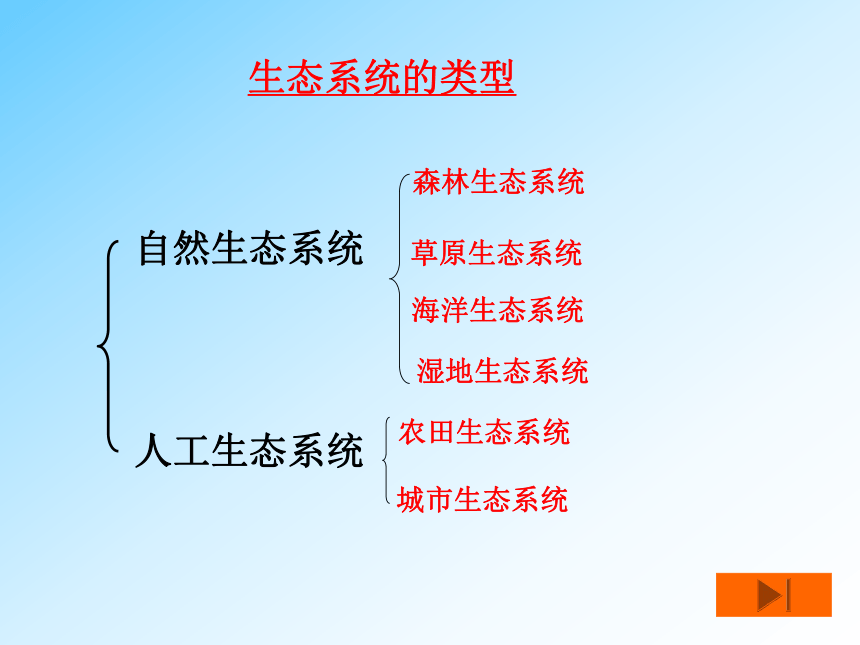 生态系统的类型

自然生态系统

森林生态系统

草原生态系统

海洋生态系统

湿地生态系统

人工生态系统

农田生态系统

城市生态系统